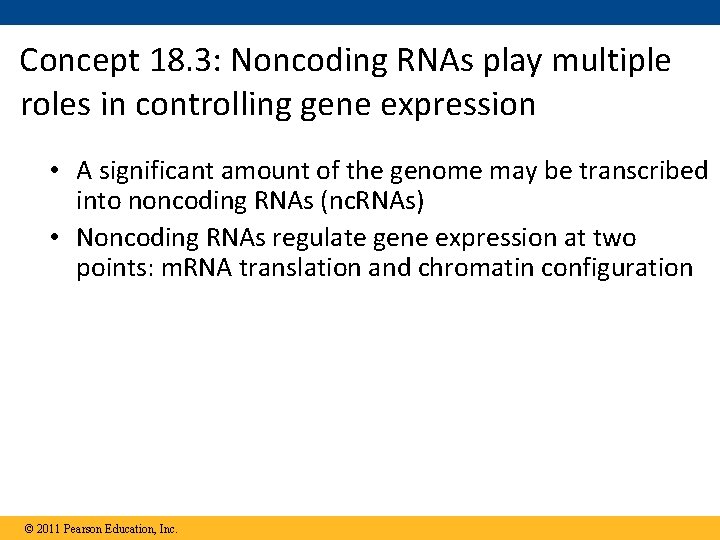 Concept 18.3: Noncoding RNAs play multiple roles in controlling gene expression

• A significant amount of the genome may be transcribed into noncoding RNAs (ncRNAs)
• Noncoding RNAs regulate gene expression at two points: mRNA translation and chromatin configuration

© 2011 Pearson Education, Inc.